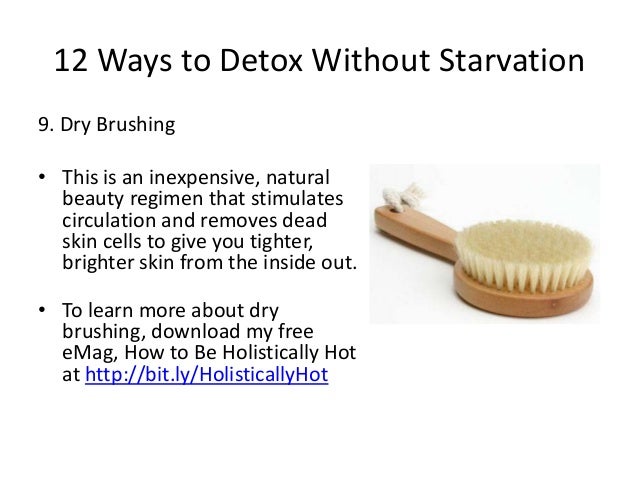 12 Ways to Detox Without Starvation

9. Dry Brushing

• This is an inexpensive, natural beauty regimen that stimulates circulation and removes dead skin cells to give you tighter, brighter skin from the inside out.

• To learn more about dry brushing, download my free eMag, How to Be Holistically Hot at http://bit.ly/HolisticallyHot